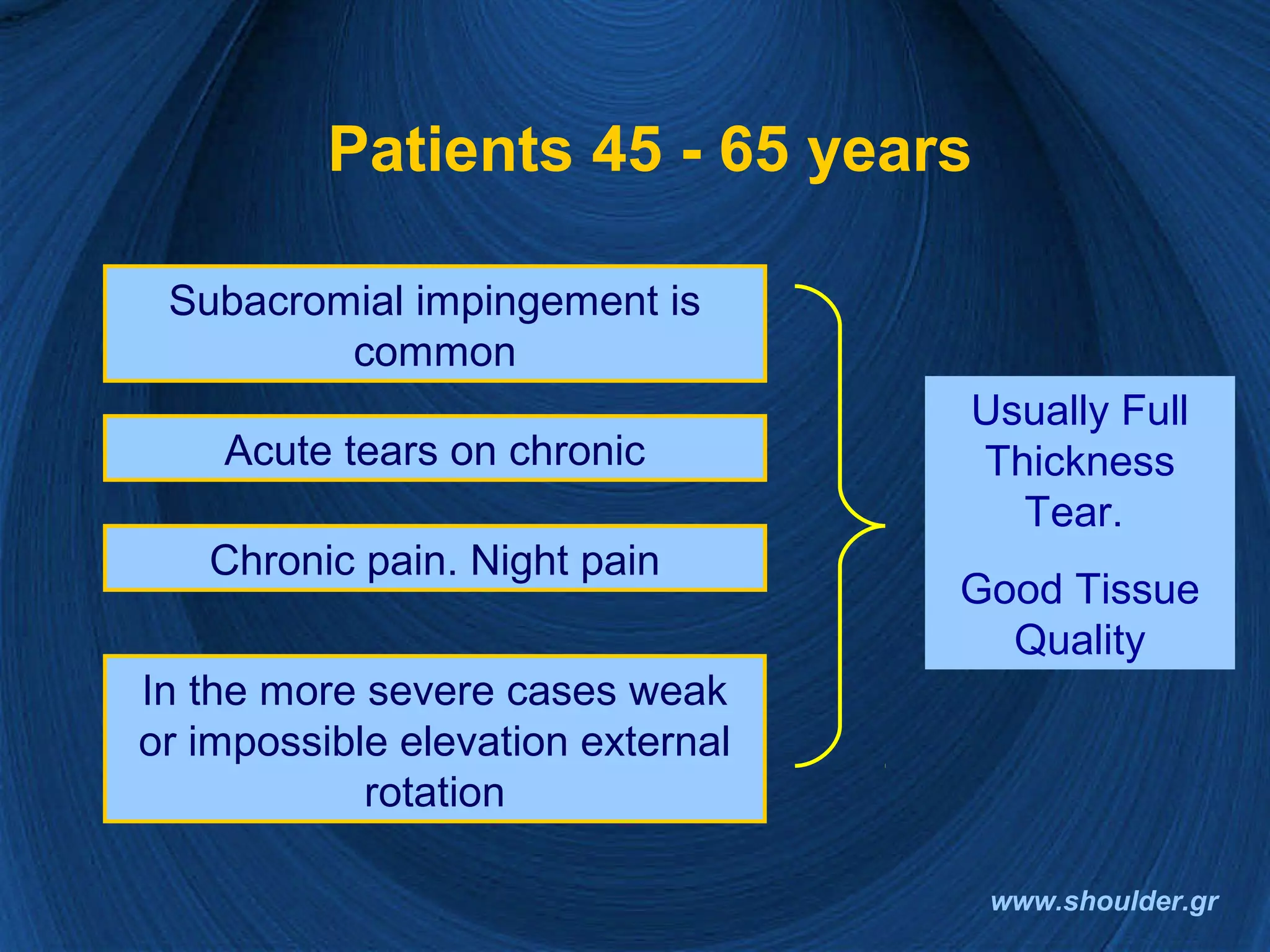 Patients 45 - 65 years

Subacromial impingement is common

Acute tears on chronic

Chronic pain. Night pain

In the more severe cases weak or impossible elevation external rotation

Usually Full Thickness Tear.

Good Tissue Quality

www.shoulder.gr